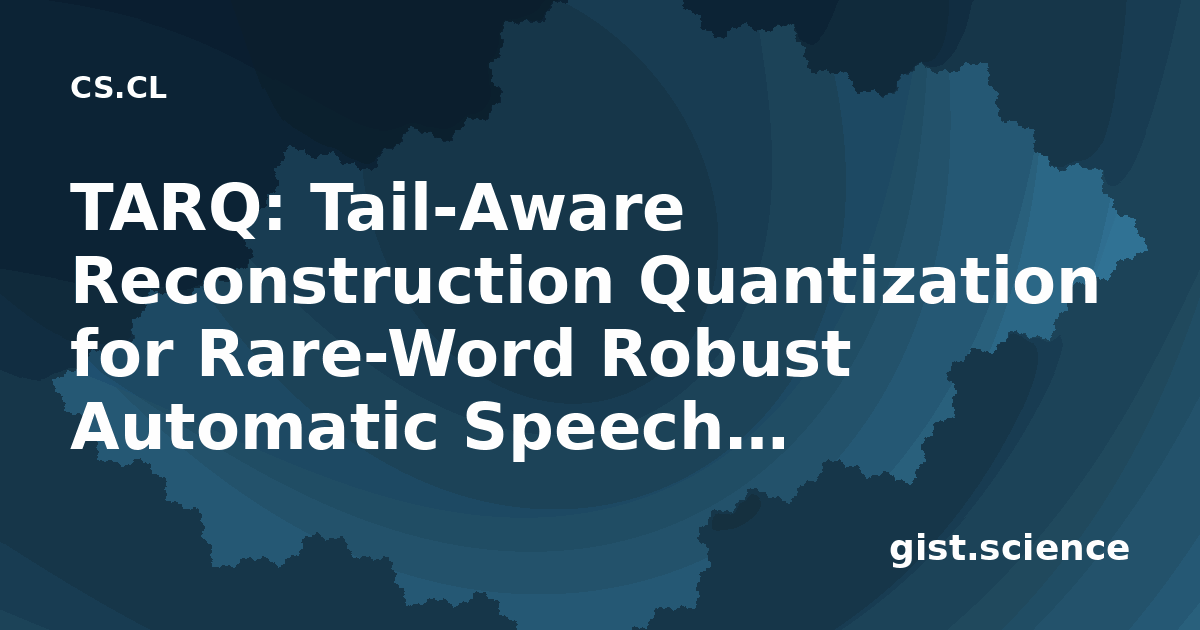 CS.CL

TARQ: Tail-Aware Reconstruction Quantization for Rare-Word Robust Automatic Speech…

gist.science